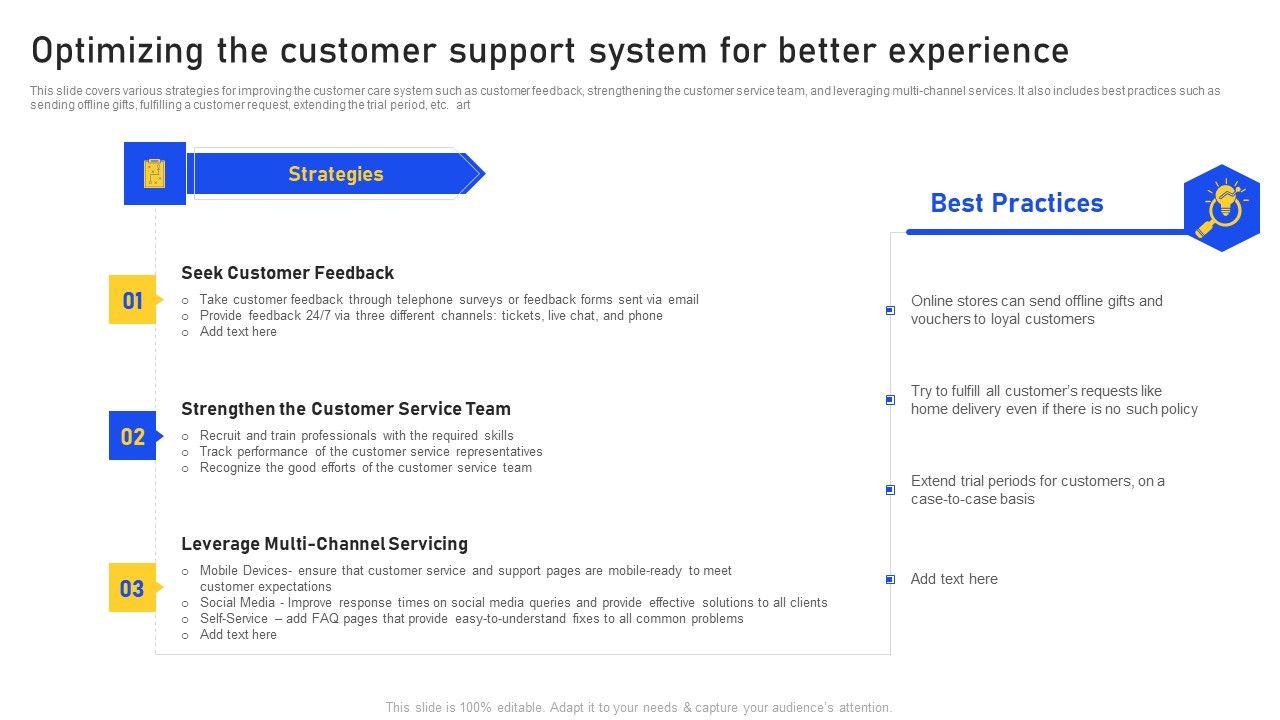 Optimizing the customer support system for better experience

This slide covers various strategies for improving the customer care system such as customer feedback, strengthening the customer service team, and leveraging multi-channel services. It also includes best practices such as sending offline gifts, fulfilling a customer request, extending the trial period, etc. art

Strategies

01

Seek Customer Feedback

○ Take customer feedback through telephone surveys or feedback forms sent via email
○ Provide feedback 24/7 via three different channels: tickets, live chat, and phone
○ Add text here

02

Strengthen the Customer Service Team

○ Recruit and train professionals with the required skills
○ Track performance of the customer service representatives
○ Recognize the good efforts of the customer service team

03

Leverage Multi-Channel Servicing

○ Mobile Devices- ensure that customer service and support pages are mobile-ready to meet customer expectations
○ Social Media - Improve response times on social media queries and provide effective solutions to all clients
○ Self-Service – add FAQ pages that provide easy-to-understand fixes to all common problems
○ Add text here

Best Practices

Online stores can send offline gifts and vouchers to loyal customers

Try to fulfill all customer's requests like home delivery even if there is no such policy

Extend trial periods for customers, on a case-to-case basis

Add text here

This slide is 100% editable. Adapt it to your needs & capture your audience's attention.